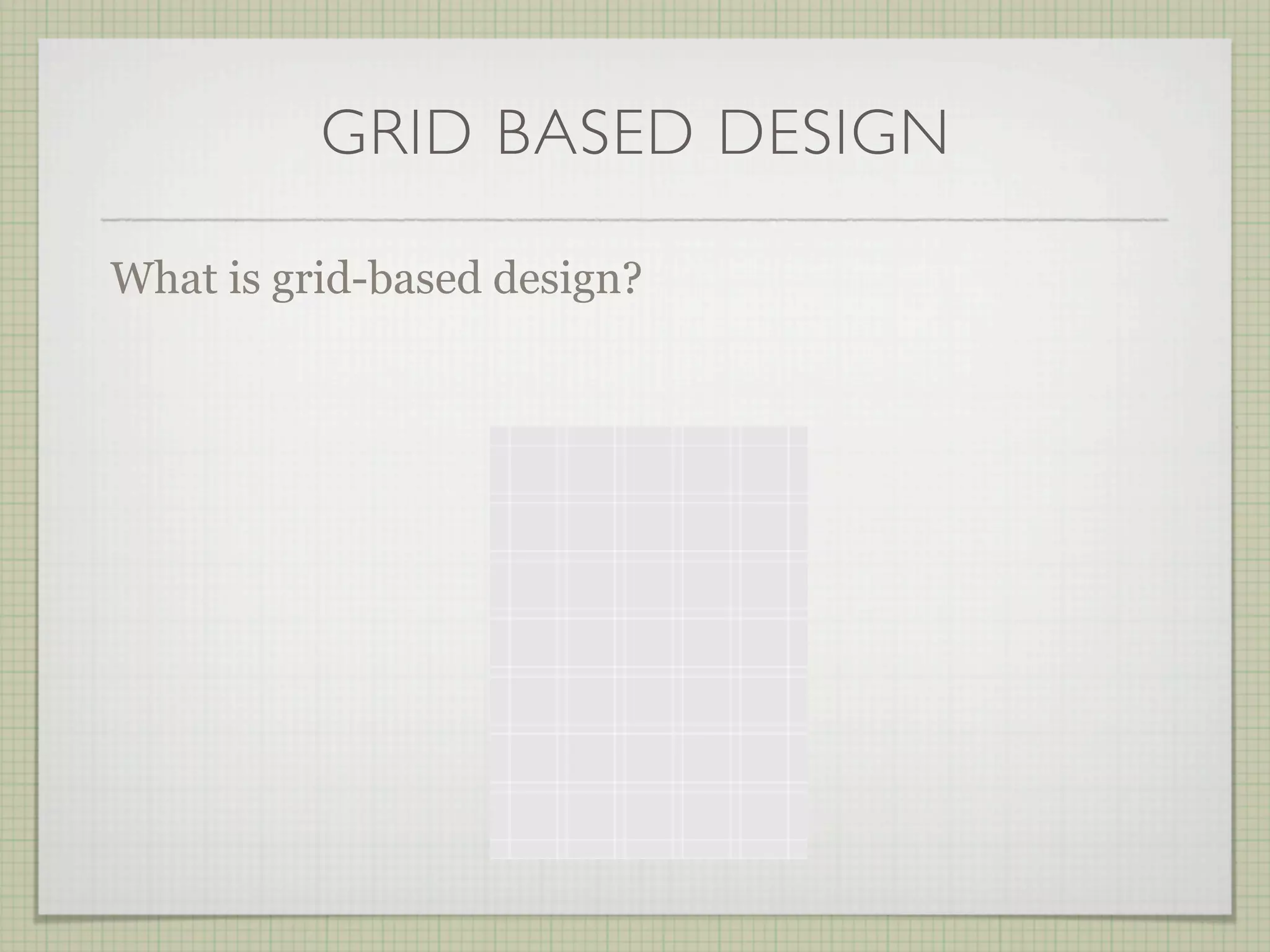 GRID BASED DESIGN

What is grid-based design?